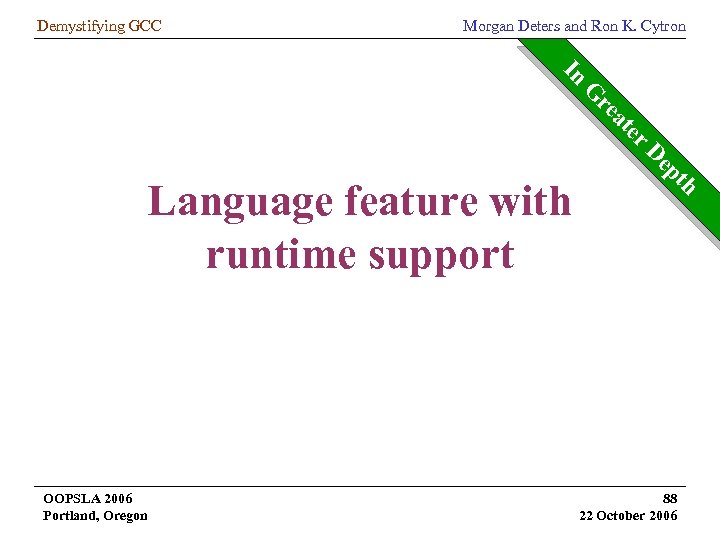 Demystifying GCC

Morgan Deters and Ron K. Cytron

In Greater Depth

Language feature with runtime support

OOPSLA 2006
Portland, Oregon

88
22 October 2006